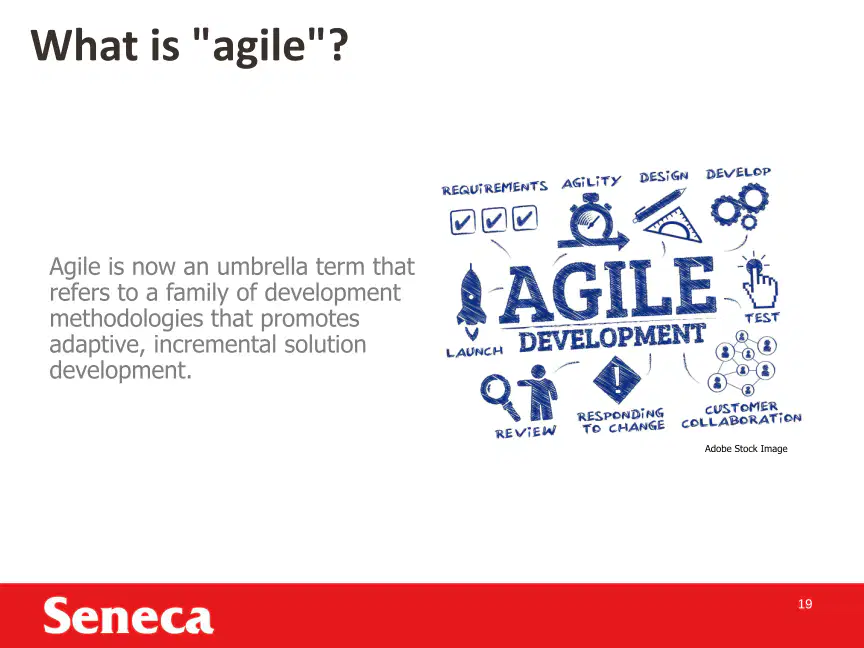 What is "agile"?

Agile is now an umbrella term that refers to a family of development methodologies that promotes adaptive, incremental solution development.

REQUIREMENTS AGILITY DESIGN DEVELOP

AGILE DEVELOPMENT

LAUNCH TEST

REVIEW RESPONDING TO CHANGE CUSTOMER COLLABORATION

Adobe Stock Image

Seneca

19